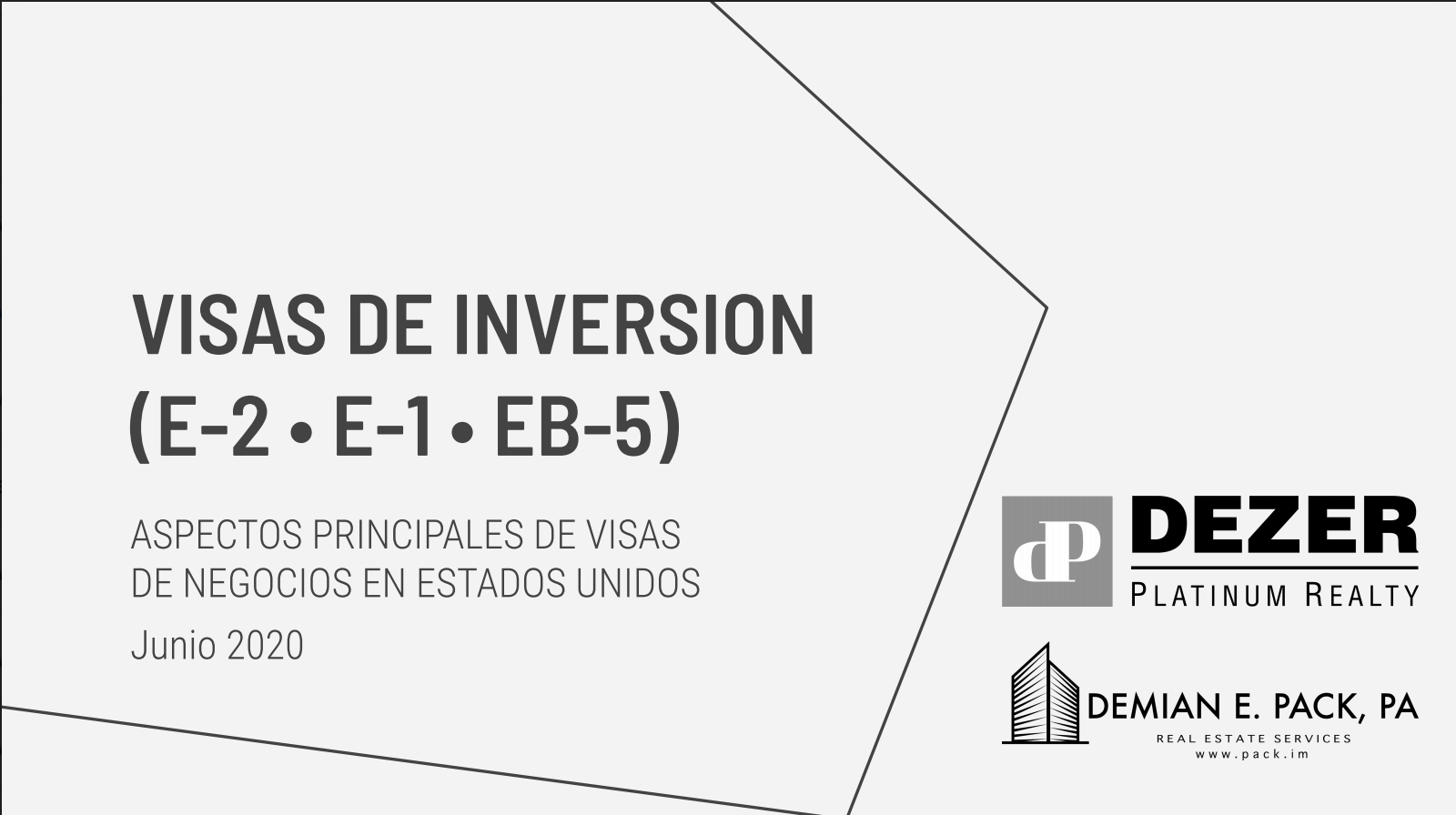 VISAS DE INVERSION (E-2 • E-1 • EB-5)

ASPECTOS PRINCIPALES DE VISAS DE NEGOCIOS EN ESTADOS UNIDOS

Junio 2020

dP DEZER
PLATINUM REALTY

DEMIAN E. PACK, PA
REAL ESTATE SERVICES
www.pack.im